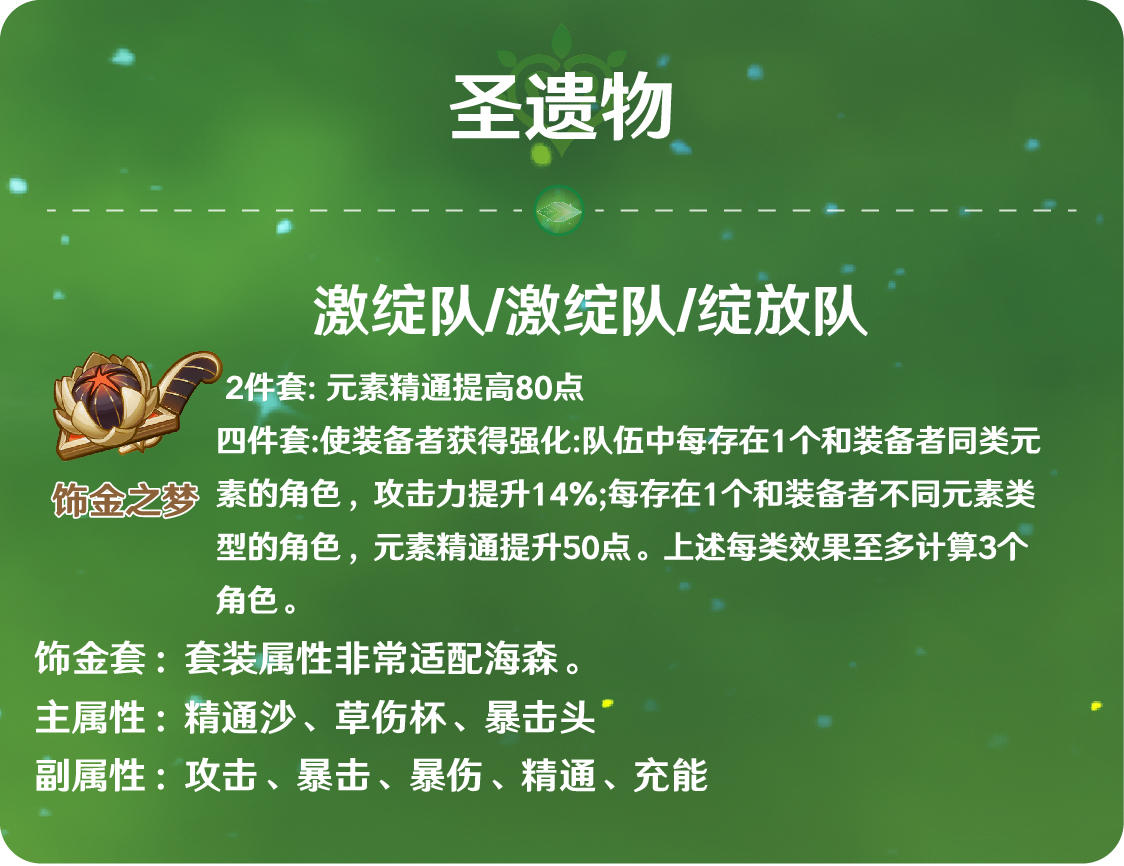 圣遗物

激绽队/激绽队/绽放队

饰金之梦

2件套: 元素精通提高80点

四件套:使装备者获得强化:队伍中每存在1个和装备者同类元素的角色，攻击力提升14%;每存在1个和装备者不同元素类型的角色，元素精通提升50点。上述每类效果至多计算3个角色。

饰金套：套装属性非常适配海森。
主属性：精通沙、草伤杯、暴击头
副属性：攻击、暴击、暴伤、精通、充能